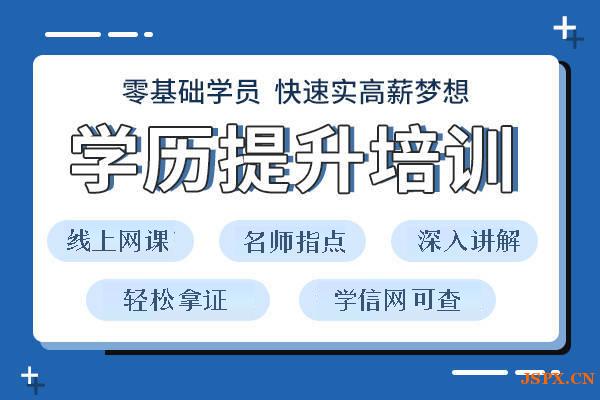 零基础学员 快速实高薪梦想

学历提升培训

线上网课

名师指点

深入讲解

轻松拿证

学信网可查

JSPX.CN